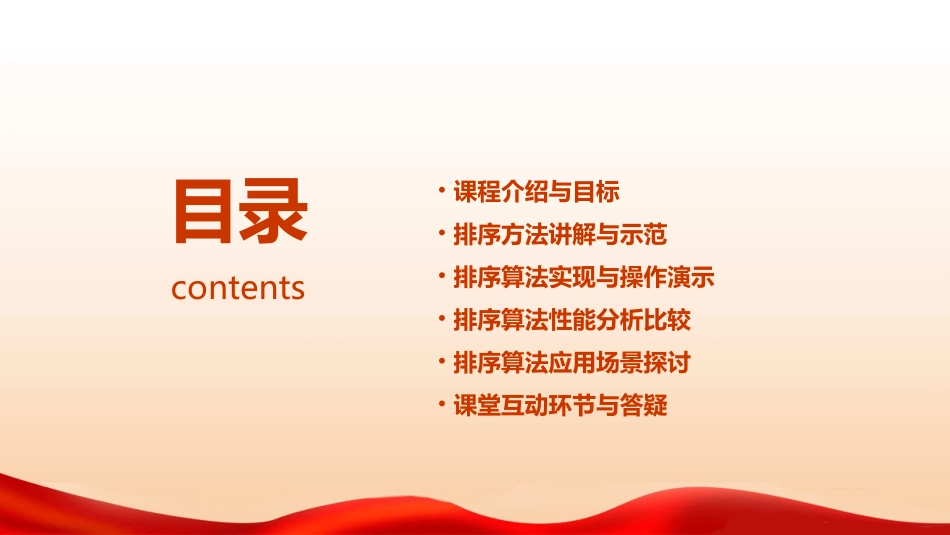 目录

contents

· 课程介绍与目标
· 排序方法讲解与示范
· 排序算法实现与操作演示
· 排序算法性能分析比较
· 排序算法应用场景探讨
· 课堂互动环节与答疑